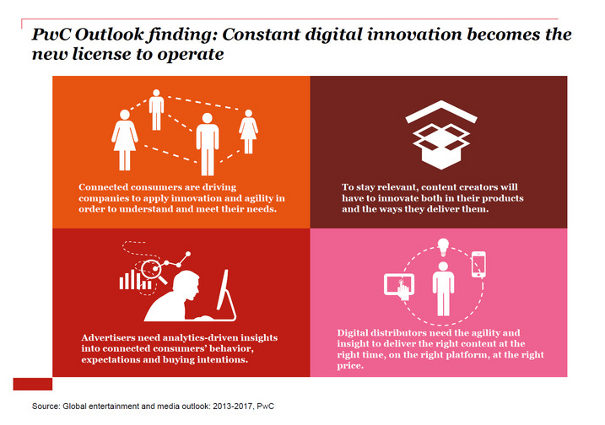 PwC Outlook finding: Constant digital innovation becomes the new license to operate

Connected consumers are driving companies to apply innovation and agility in order to understand and meet their needs.

To stay relevant, content creators will have to innovate both in their products and the ways they deliver them.

Advertisers need analytics-driven insights into connected consumers' behavior, expectations and buying intentions.

Digital distributors need the agility and insight to deliver the right content at the right time, on the right platform, at the right price.

Source: Global entertainment and media outlook: 2013-2017, PwC